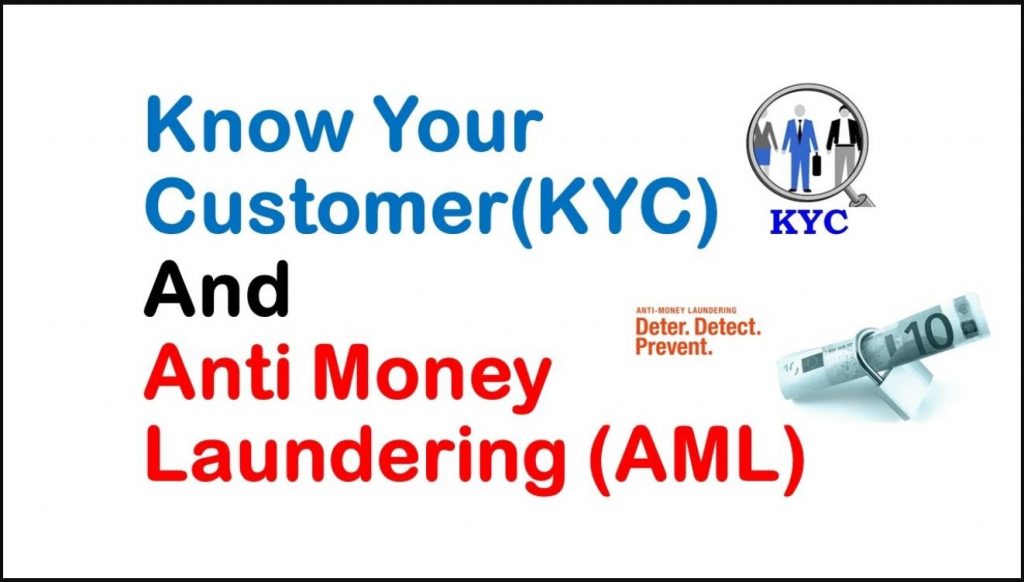 Know Your Customer(KYC) And Anti Money Laundering (AML)

KYC

ANTI-MONEY LAUNDERING
Deter. Detect. Prevent.

10